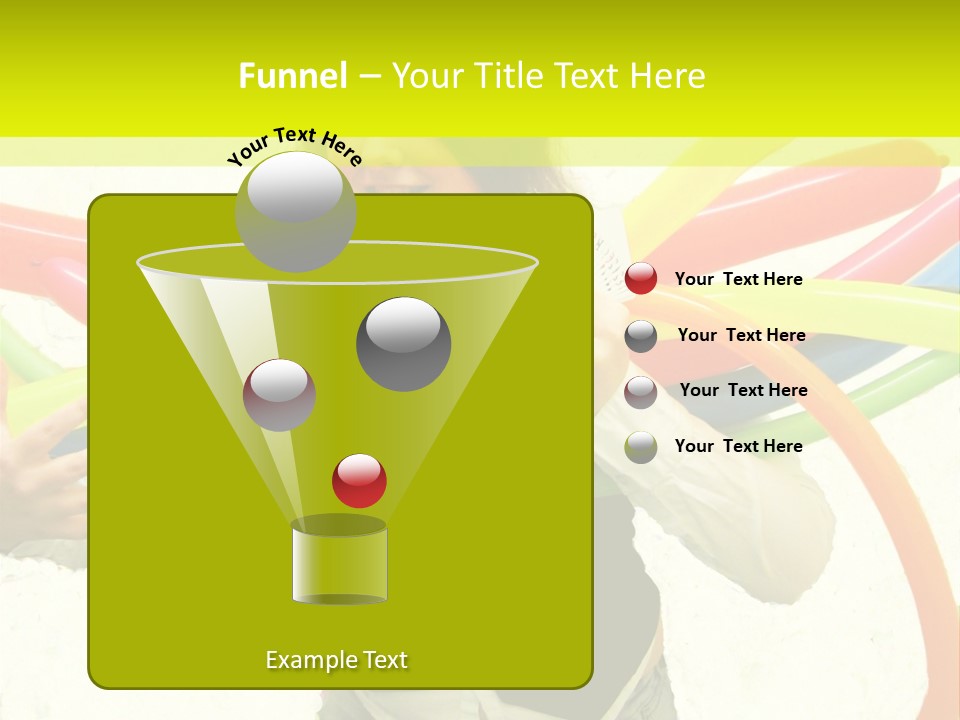 Funnel – Your Title Text Here

Your Text Here

Your Text Here

Your Text Here

Your Text Here

Your Text Here

Example Text